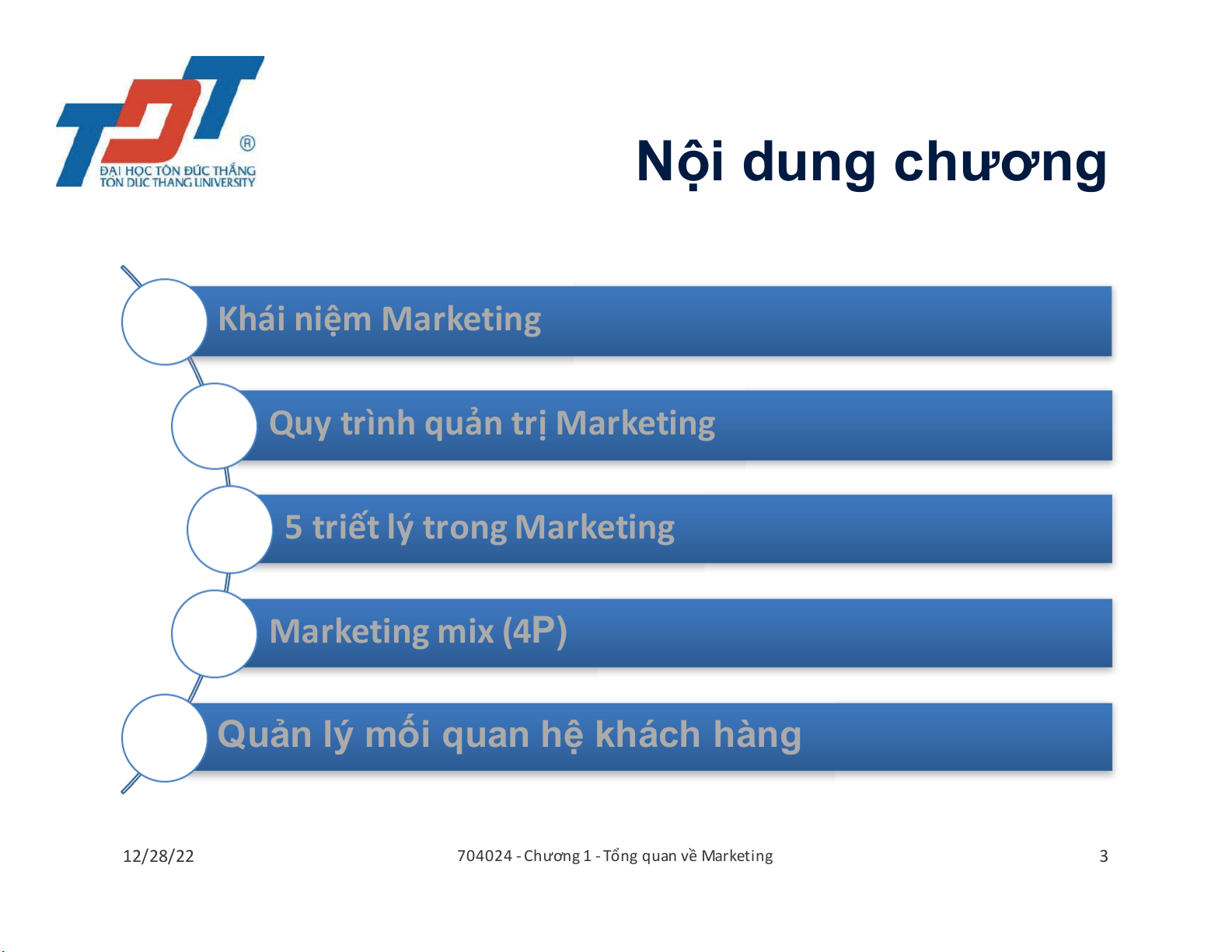 TDT ®
ĐẠI HỌC TÔN ĐỨC THẮNG
TON DUC THANG UNIVERSITY

Nội dung chương

Khái niệm Marketing

Quy trình quản trị Marketing

5 triết lý trong Marketing

Marketing mix (4P)

Quản lý mối quan hệ khách hàng

12/28/22

704024 - Chương 1 - Tổng quan về Marketing

3